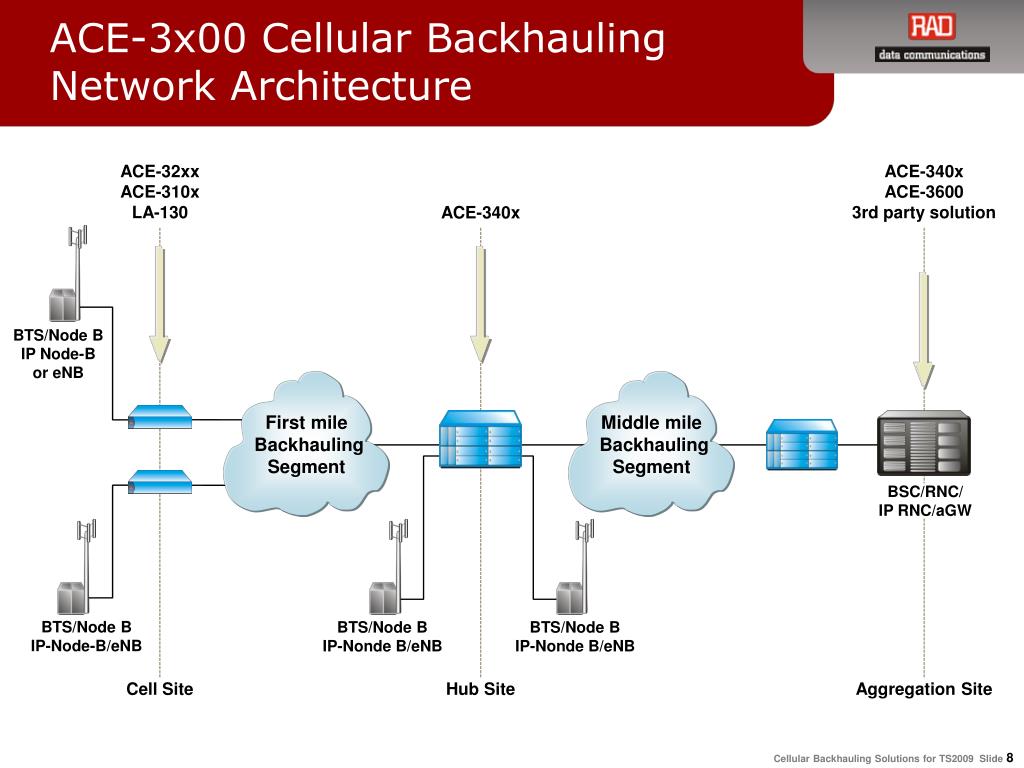 ACE-3x00 Cellular Backhauling Network Architecture

RAD
data communications

ACE-32xx
ACE-310x
LA-130

ACE-340x

ACE-340x
ACE-3600
3rd party solution

BTS/Node B
IP Node-B
or eNB

First mile
Backhauling
Segment

Middle mile
Backhauling
Segment

BSC/RNC/
IP RNC/aGW

BTS/Node B
IP-Node-B/eNB

BTS/Node B
IP-Nonde B/eNB

BTS/Node B
IP-Nonde B/eNB

Cell Site

Hub Site

Aggregation Site

Cellular Backhauling Solutions for TS2009 Slide 8